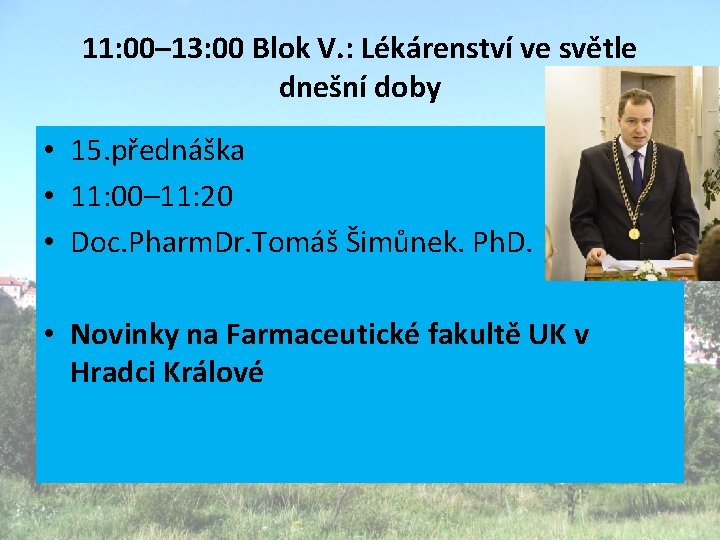 11:00–13:00 Blok V.: Lékárenství ve světle dnešní doby

• 15.přednáška
• 11:00–11:20
• Doc.PharmDr.Tomáš Šimůnek. PhD.

• Novinky na Farmaceutické fakultě UK v Hradci Králové